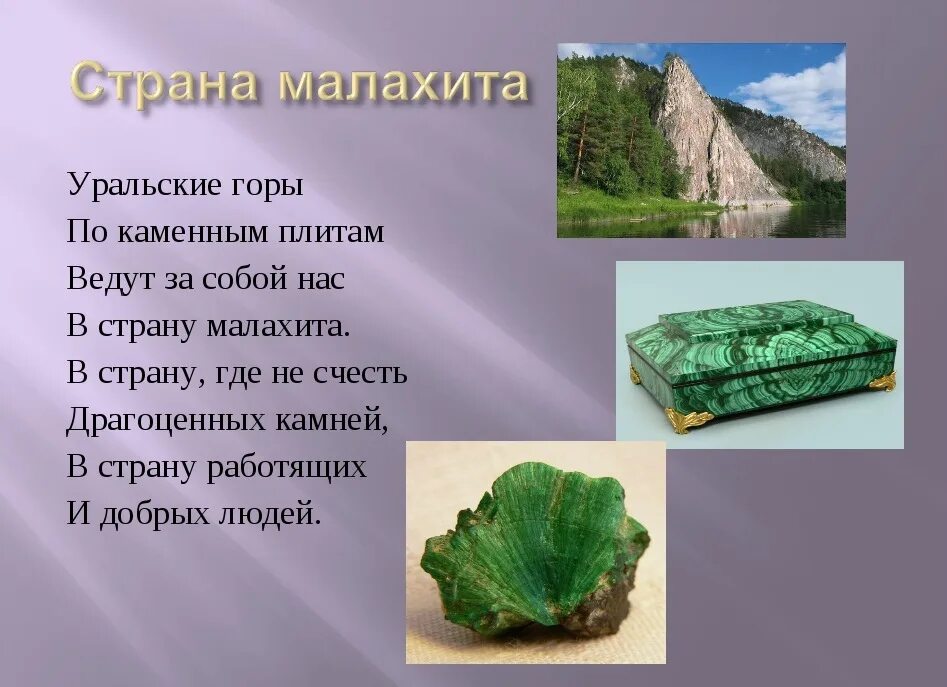 Страна малахита

Уральские горы
По каменным плитам
Ведут за собой нас
В страну малахита.
В страну, где не счесть
Драгоценных камней,
В страну работящих
И добрых людей.